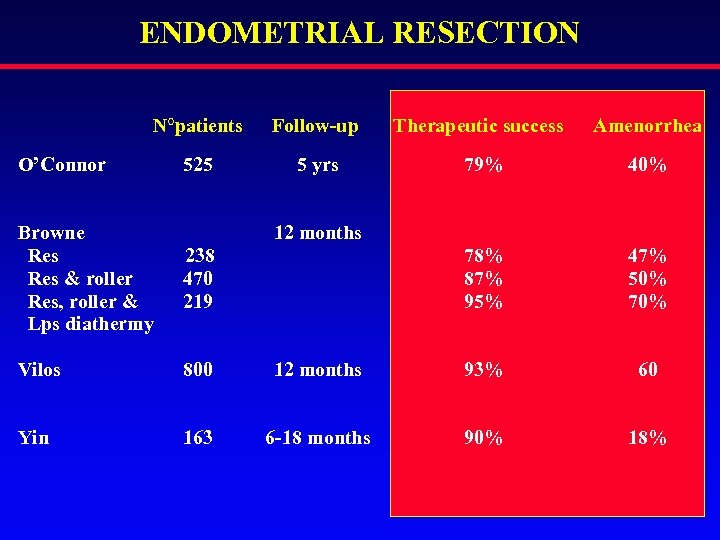 ENDOMETRIAL RESECTION

| | N°patients | Follow-up | Therapeutic success | Amenorrhea |
|---|---|---|---|---|
| O'Connor | 525 | 5 yrs | 79% | 40% |
| Browne | | 12 months | | |
| Res | 238 | | 78% | 47% |
| Res & roller | 470 | | 87% | 50% |
| Res, roller & Lps diathermy | 219 | | 95% | 70% |
| Vilos | 800 | 12 months | 93% | 60 |
| Yin | 163 | 6-18 months | 90% | 18% |